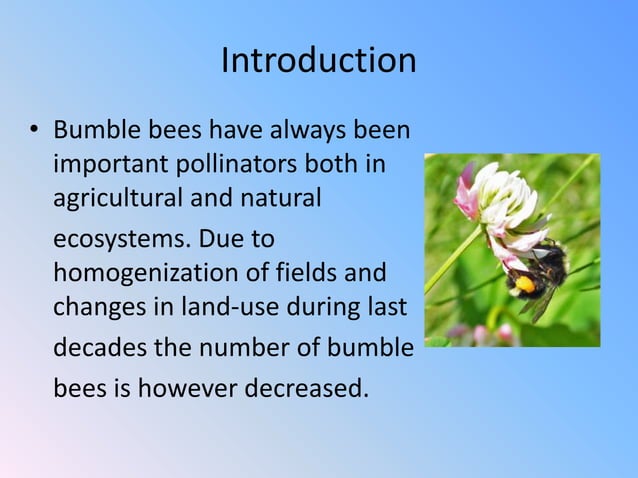 Introduction

• Bumble bees have always been important pollinators both in agricultural and natural ecosystems. Due to homogenization of fields and changes in land-use during last decades the number of bumble bees is however decreased.